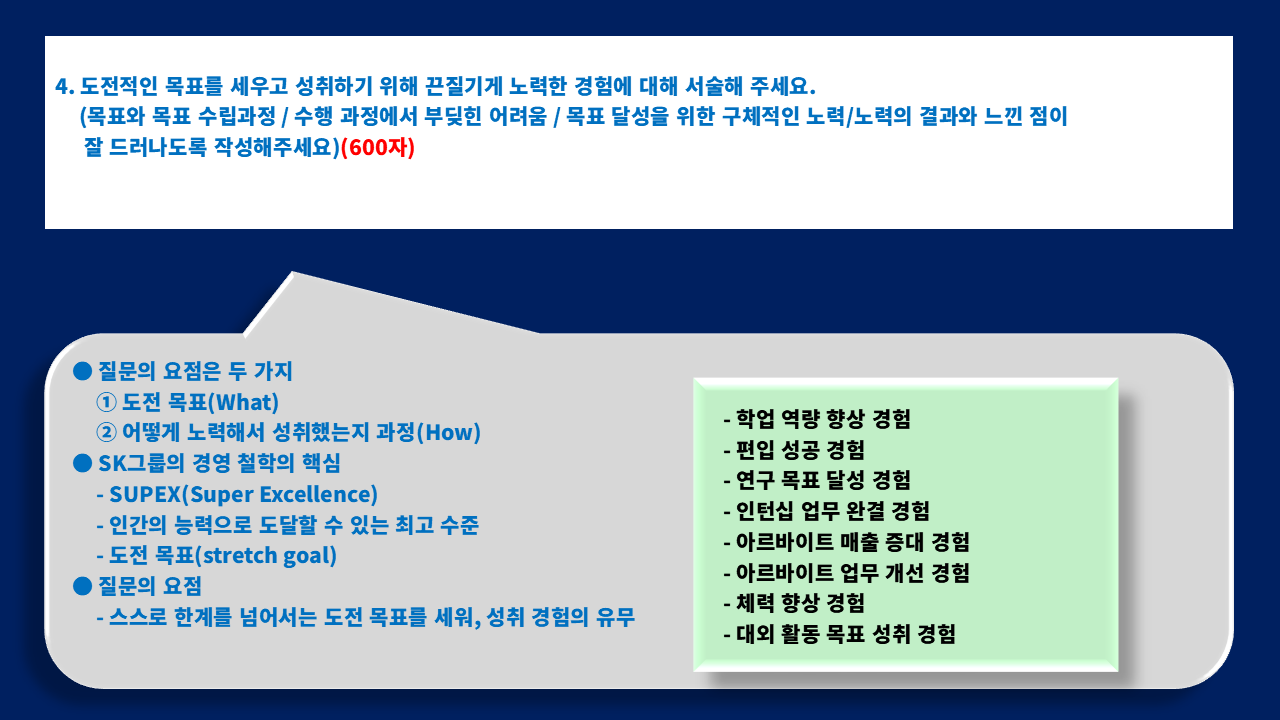 4. 도전적인 목표를 세우고 성취하기 위해 끈질기게 노력한 경험에 대해 서술해 주세요.
(목표와 목표 수립과정 / 수행 과정에서 부딪힌 어려움 / 목표 달성을 위한 구체적인 노력/노력의 결과와 느낀 점이 잘 드러나도록 작성해주세요)(600자)

● 질문의 요점은 두 가지
① 도전 목표(What)
② 어떻게 노력해서 성취했는지 과정(How)
● SK그룹의 경영 철학의 핵심
- SUPEX(Super Excellence)
- 인간의 능력으로 도달할 수 있는 최고 수준
- 도전 목표(stretch goal)
● 질문의 요점
- 스스로 한계를 넘어서는 도전 목표를 세워, 성취 경험의 유무

- 학업 역량 향상 경험
- 편입 성공 경험
- 연구 목표 달성 경험
- 인턴십 업무 완결 경험
- 아르바이트 매출 증대 경험
- 아르바이트 업무 개선 경험
- 체력 향상 경험
- 대외 활동 목표 성취 경험